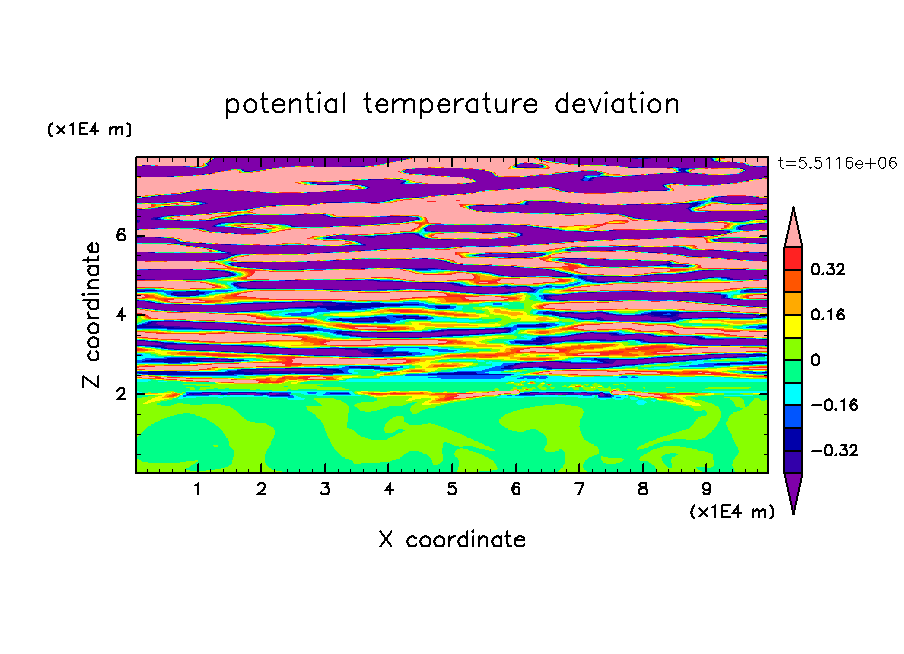 potential temperature deviation

(x1E4 m)

t=5.5116e+06

Z coordinate

6
4
2

0.32
0.16
0
−0.16
−0.32

1 2 3 4 5 6 7 8 9

(x1E4 m)

X coordinate